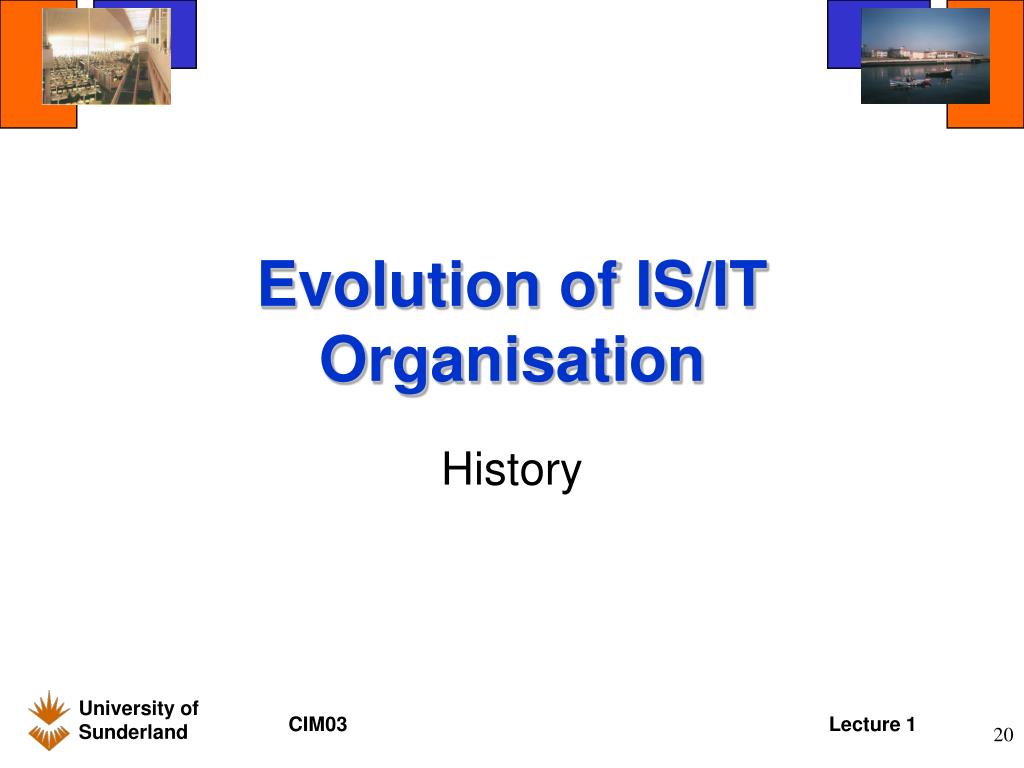 Evolution of IS/IT Organisation

History

University of Sunderland

CIM03

Lecture 1

20